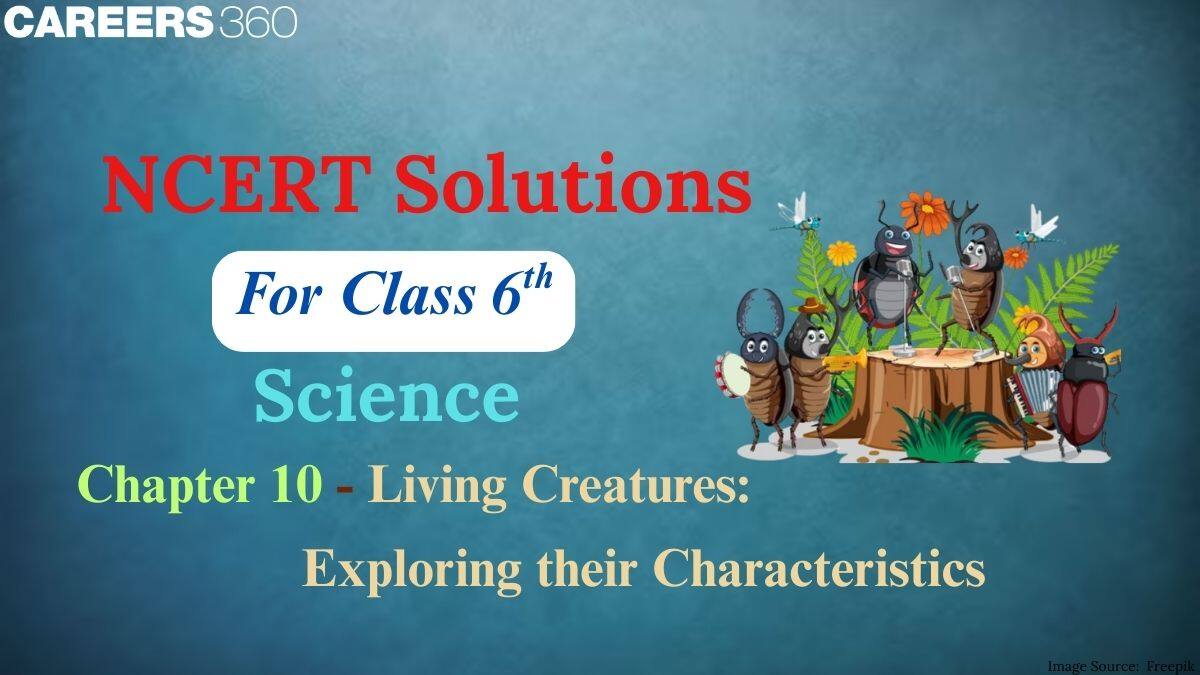 CAREERS 360

NCERT Solutions

For Class $6^{th}$

Science

Chapter 10 - Living Creatures: Exploring their Characteristics

Image Source: Freepik